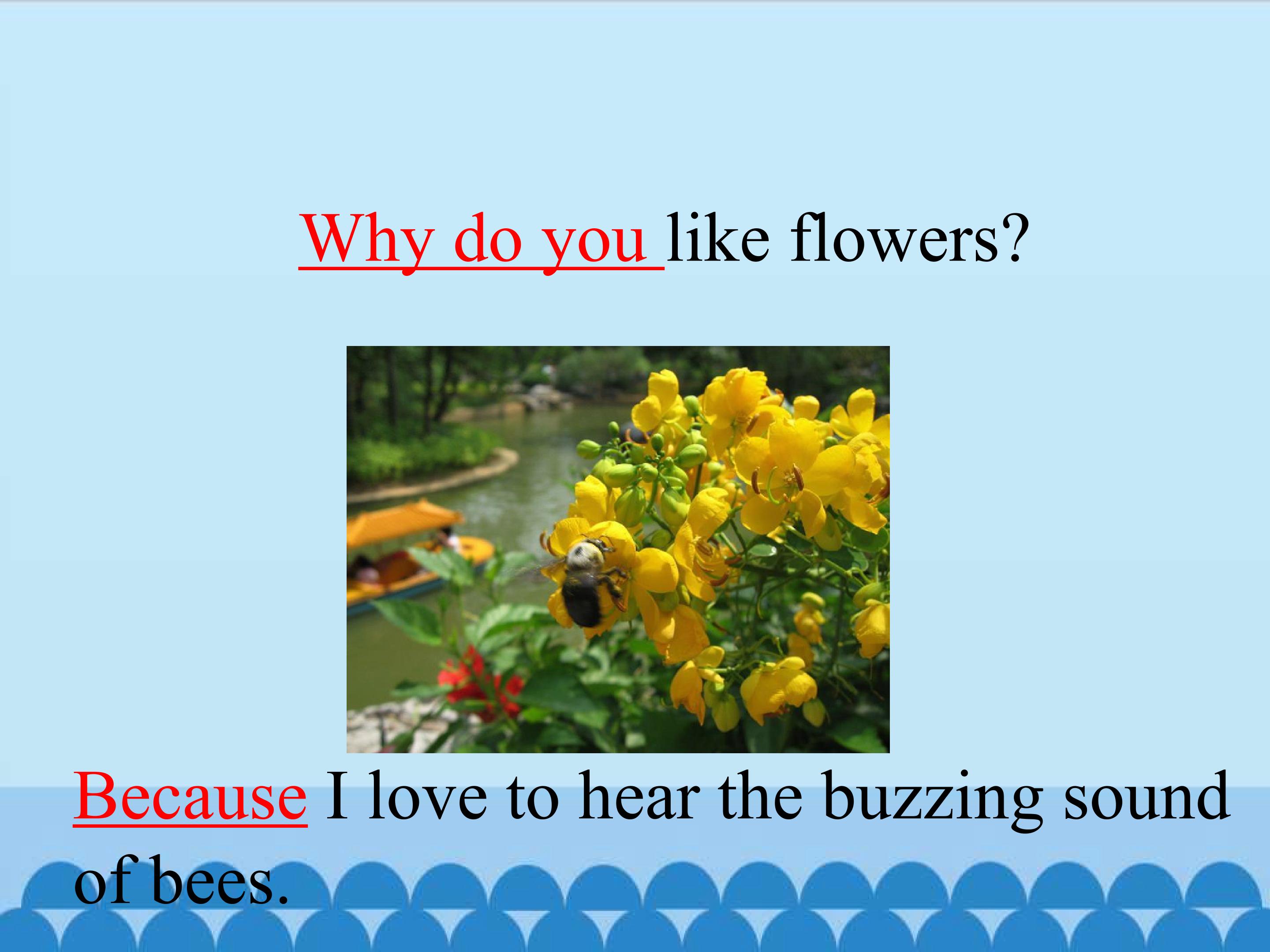 Why do you like flowers?

Because I love to hear the buzzing sound of bees.